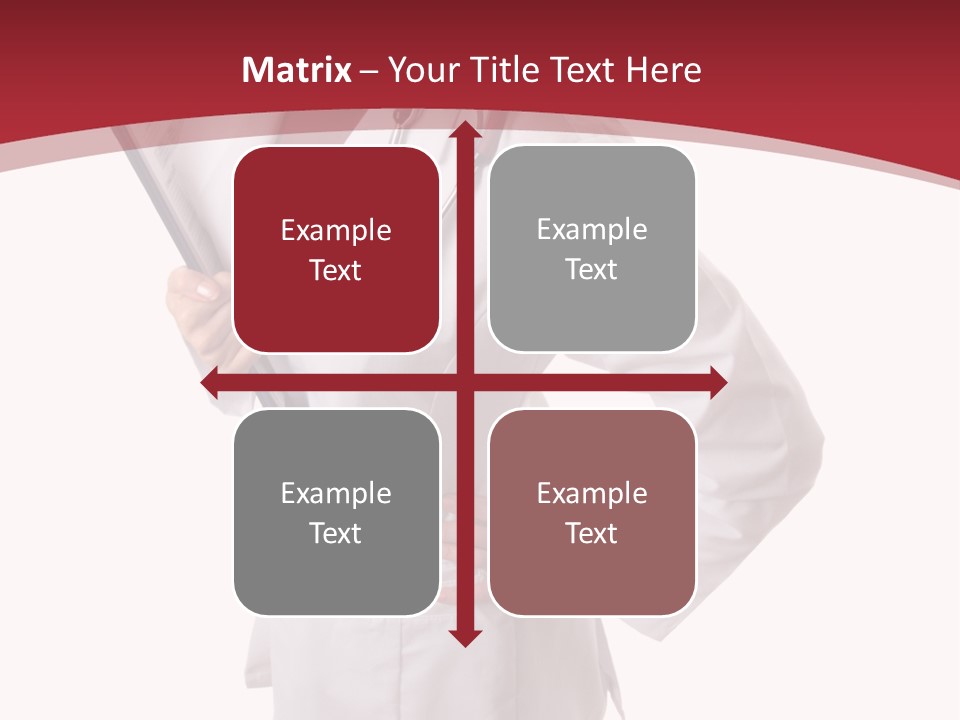 Matrix – Your Title Text Here

Example Text

Example Text

Example Text

Example Text